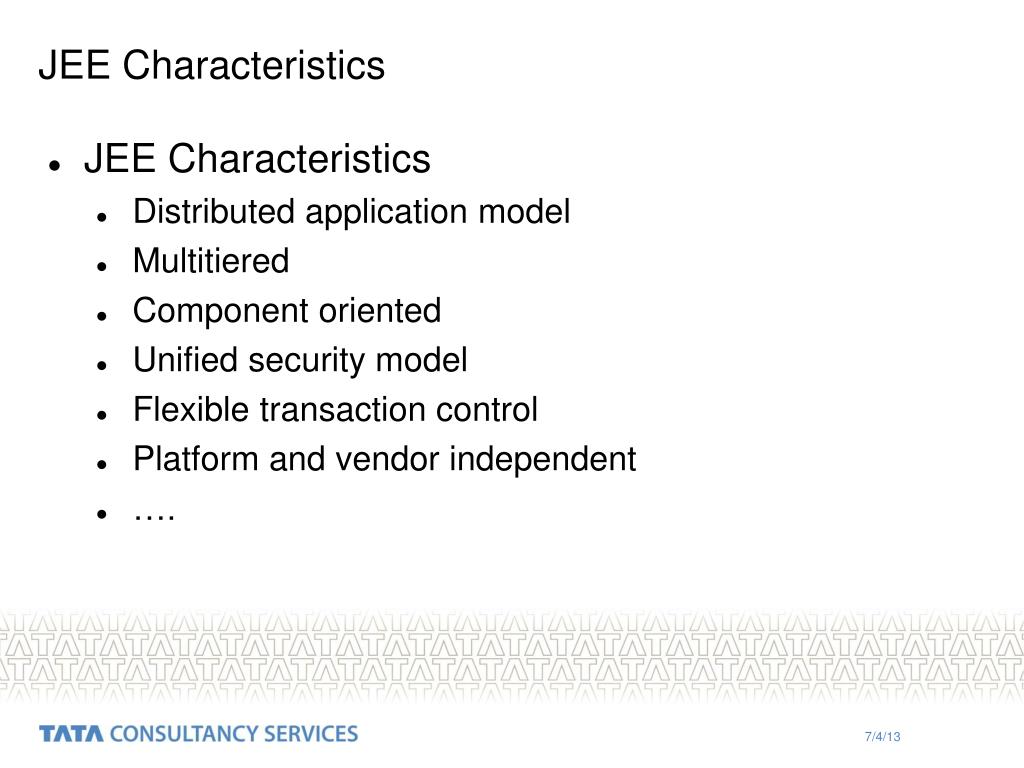 JEE Characteristics

- JEE Characteristics
  - Distributed application model
  - Multitiered
  - Component oriented
  - Unified security model
  - Flexible transaction control
  - Platform and vendor independent
  - ….

TATA CONSULTANCY SERVICES

7/4/13